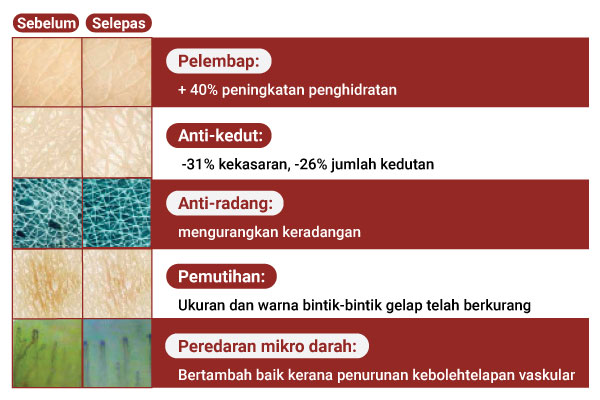 Sebelum Selepas

Pelembap:
+ 40% peningkatan penghidratan

Anti-kedut:
-31% kekasaran, -26% jumlah kedutan

Anti-radang:
mengurangkan keradangan

Pemutihan:
Ukuran dan warna bintik-bintik gelap telah berkurang

Peredaran mikro darah:
Bertambah baik kerana penurunan kebolehtelapan vaskular